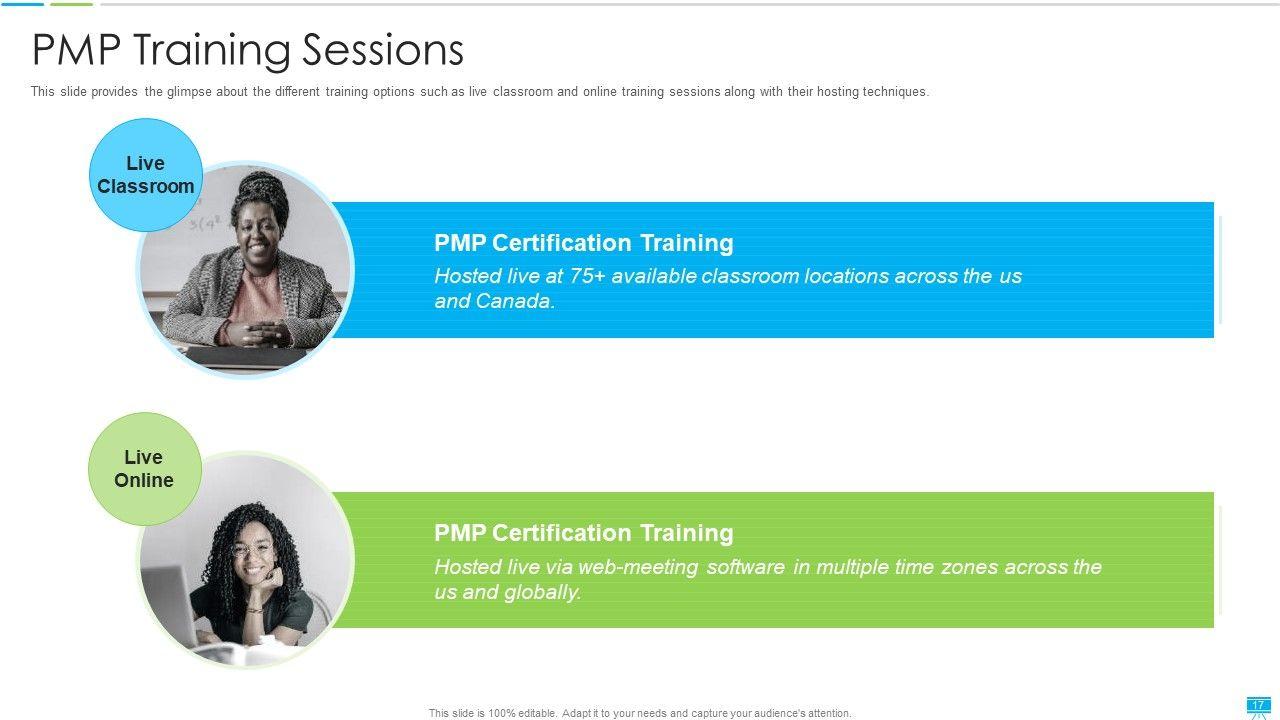 PMP Training Sessions

This slide provides the glimpse about the different training options such as live classroom and online training sessions along with their hosting techniques.

Live Classroom

PMP Certification Training

Hosted live at 75+ available classroom locations across the us and Canada.

Live Online

PMP Certification Training

Hosted live via web-meeting software in multiple time zones across the us and globally.

This slide is 100% editable. Adapt it to your needs and capture your audience's attention.

17